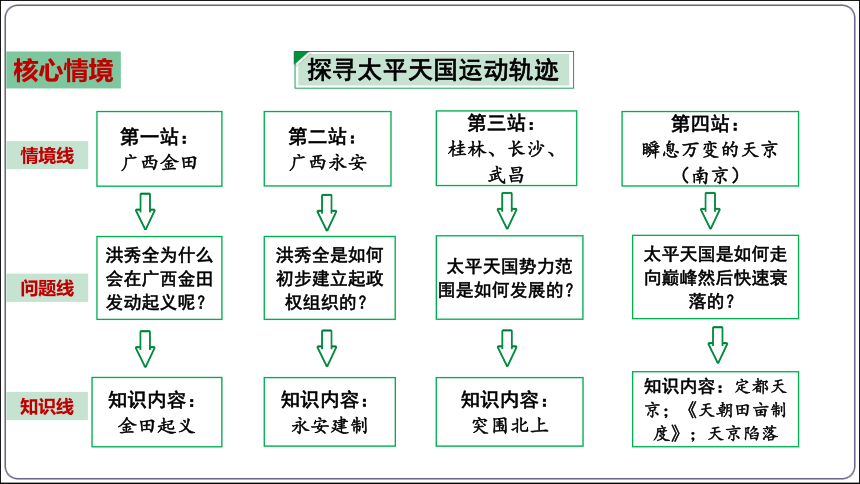 核心情境

探寻太平天国运动轨迹

情境线

第一站：广西金田

第二站：广西永安

第三站：桂林、长沙、武昌

第四站：瞬息万变的天京（南京）

问题线

洪秀全为什么会在广西金田发动起义呢？

洪秀全是如何初步建立起政权组织的？

太平天国势力范围是如何发展的？

太平天国是如何走向巅峰然后快速衰落的？

知识线

知识内容：金田起义

知识内容：永安建制

知识内容：突围北上

知识内容：定都天京；《天朝田亩制度》；天京陷落